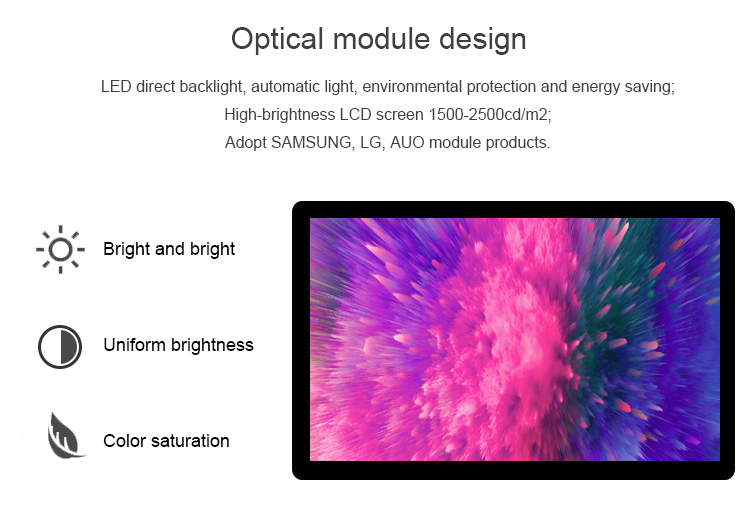 Optical module design

LED direct backlight, automatic light, environmental protection and energy saving;
High-brightness LCD screen 1500-2500cd/m2;
Adopt SAMSUNG, LG, AUO module products.

Bright and bright

Uniform brightness

Color saturation